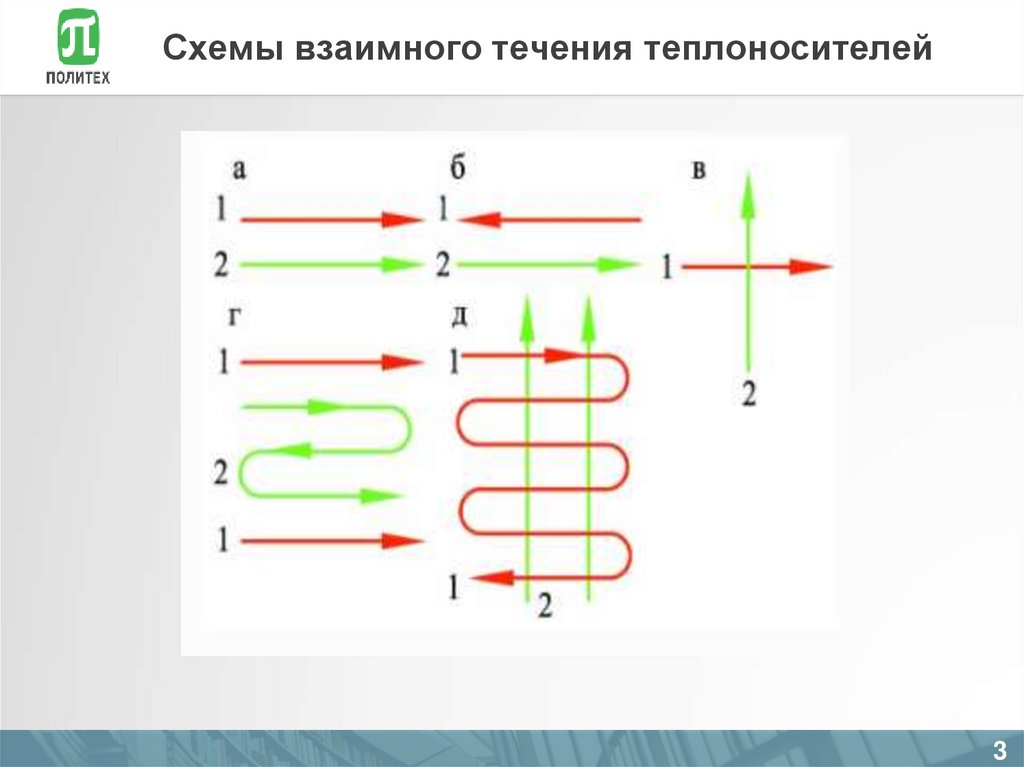 ПОЛИТЕХ

Схемы взаимного течения теплоносителей

а
1
2

б
1
2

в
1
2

г
1
2
1

д
1
1
2

3